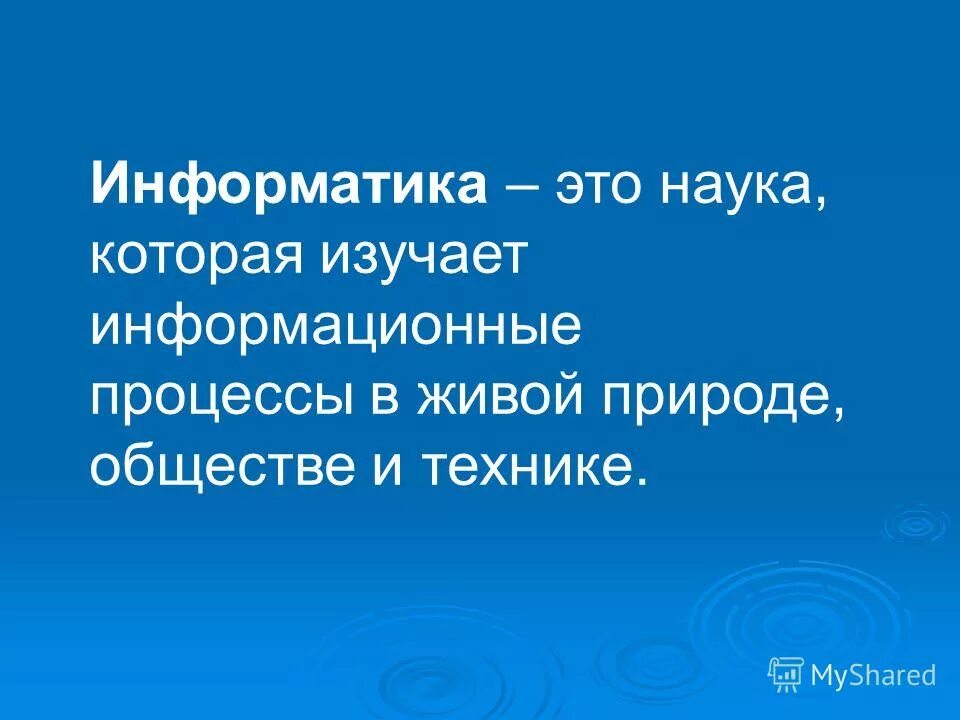 Информатика – это наука, которая изучает информационные процессы в живой природе, обществе и технике.

MyShared